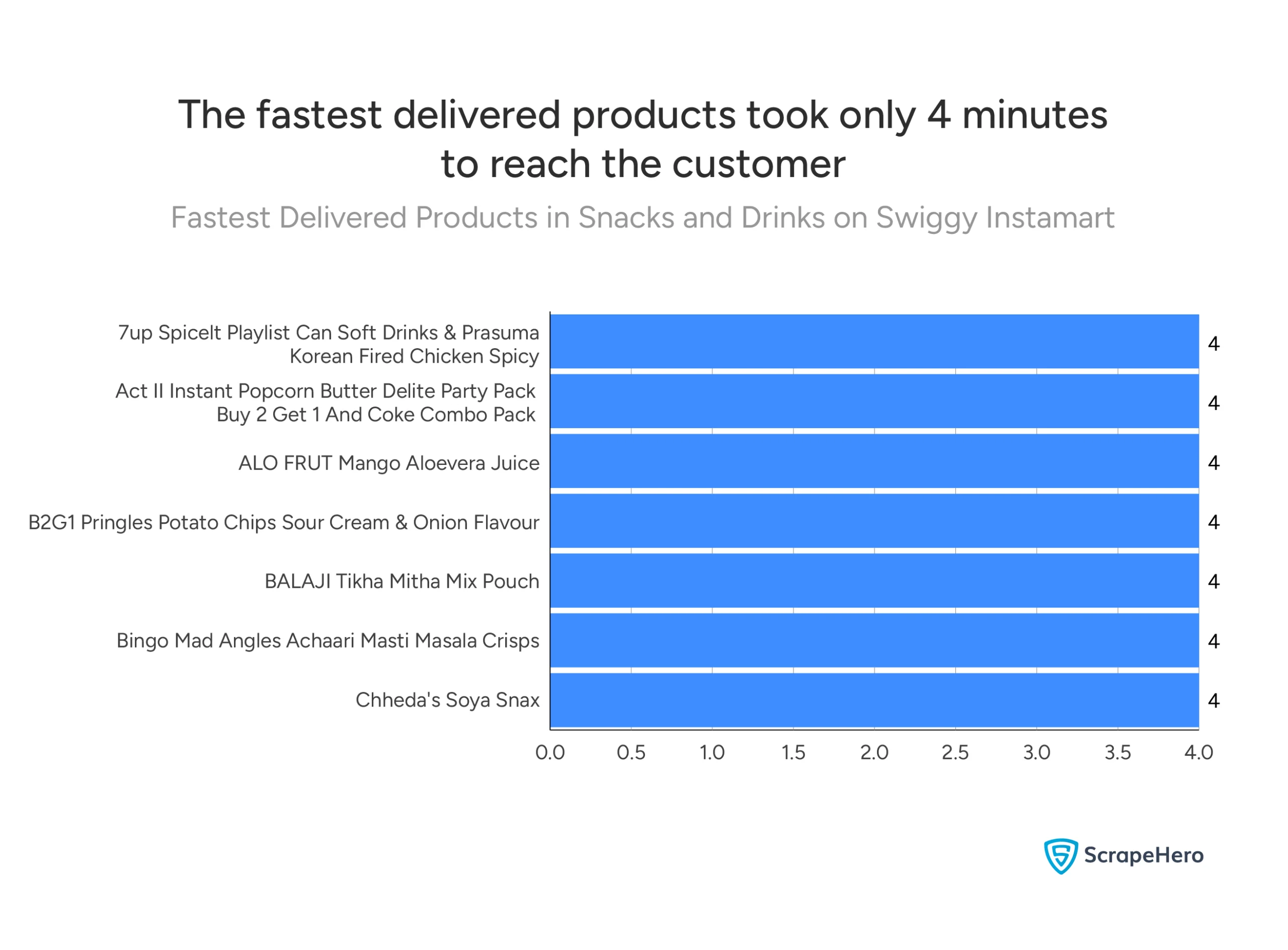 The fastest delivered products took only 4 minutes to reach the customer

Fastest Delivered Products in Snacks and Drinks on Swiggy Instamart

7up SpiceIt Playlist Can Soft Drinks & Prasuma Korean Fired Chicken Spicy
4
Act II Instant Popcorn Butter Delite Party Pack Buy 2 Get 1 And Coke Combo Pack
4
ALO FRUT Mango Aloevera Juice
4
B2G1 Pringles Potato Chips Sour Cream & Onion Flavour
4
BALAJI Tikha Mitha Mix Pouch
4
Bingo Mad Angles Achaari Masti Masala Crisps
4
Chheda's Soya Snax
4

0.0 0.5 1.0 1.5 2.0 2.5 3.0 3.5 4.0

ScrapeHero